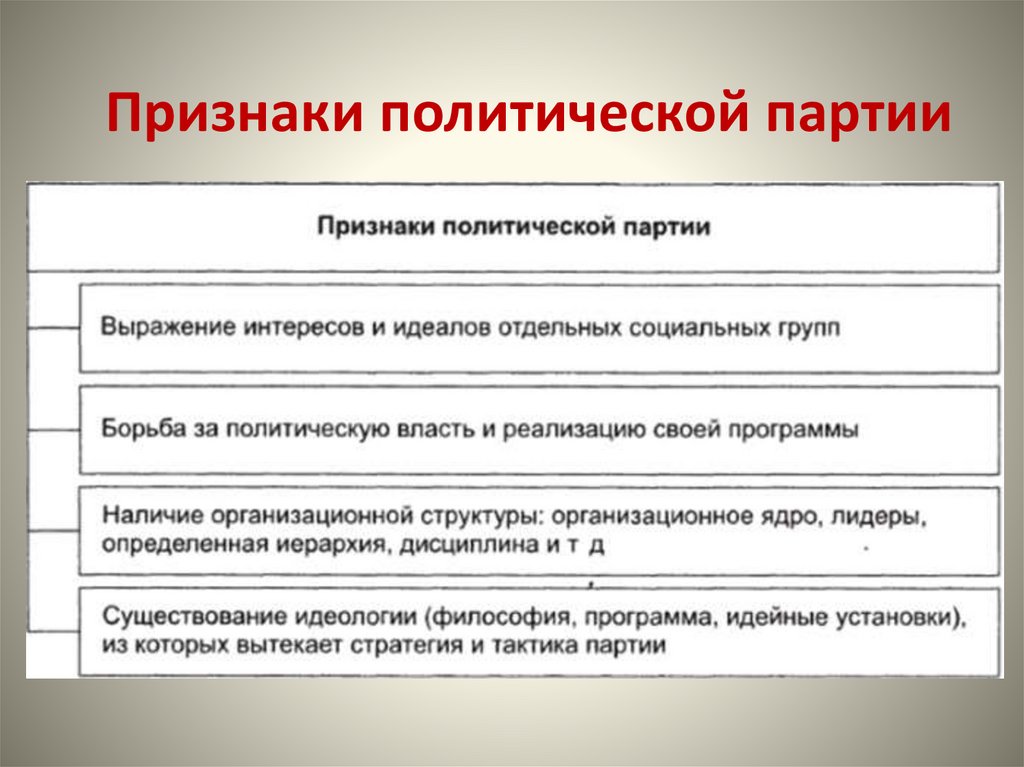 Признаки политической партии

Признаки политической партии

Выражение интересов и идеалов отдельных социальных групп

Борьба за политическую власть и реализацию своей программы

Наличие организационной структуры: организационное ядро, лидеры, определенная иерархия, дисциплина и т д

Существование идеологии (философия, программа, идейные установки), из которых вытекает стратегия и тактика партии